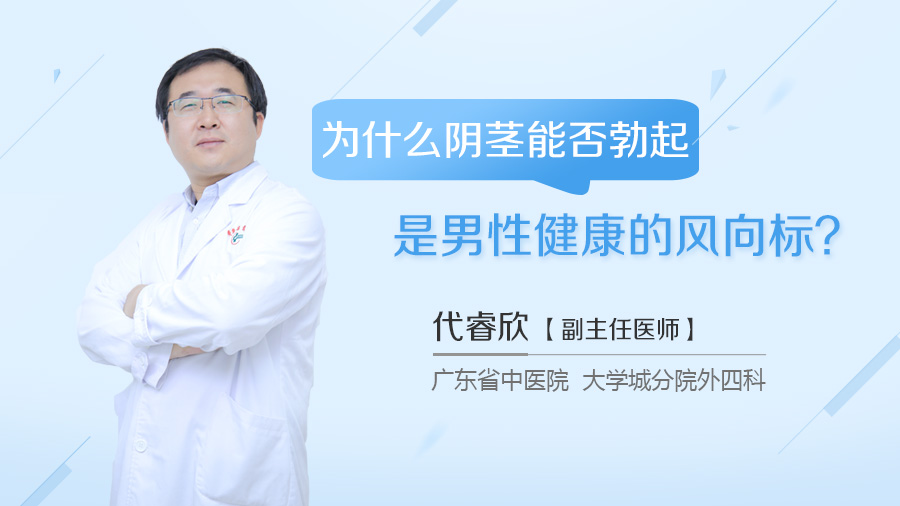 为什么阴茎能否勃起

是男性健康的风向标？

代睿欣【副主任医师】

广东省中医院 大学城分院外四科